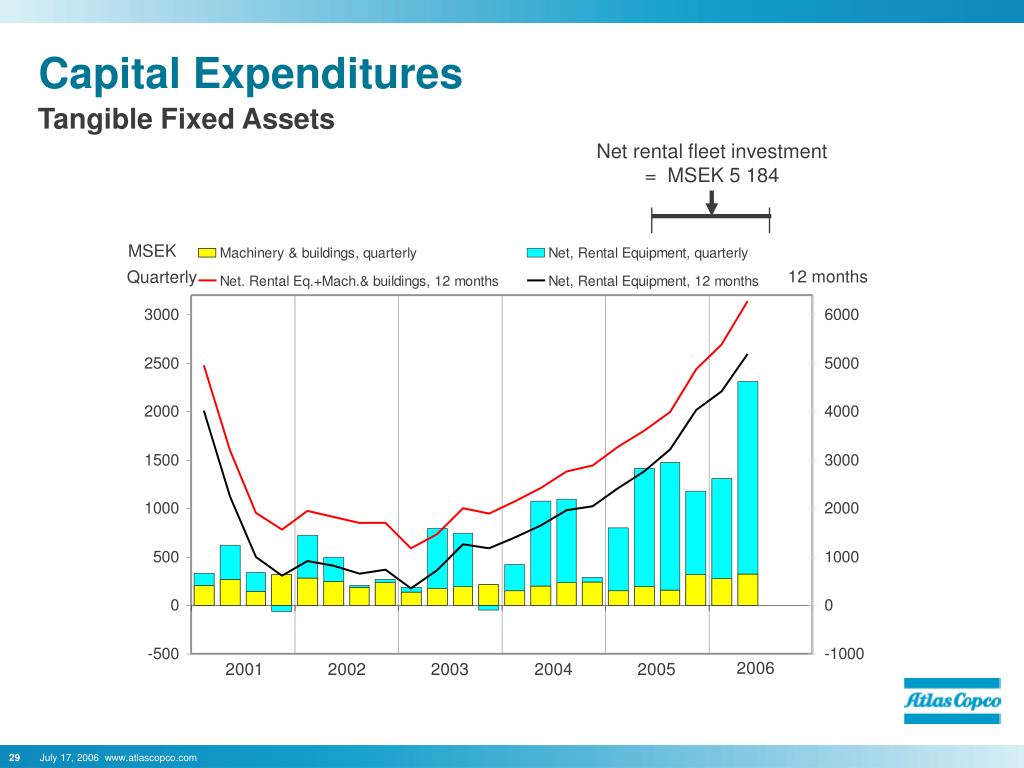 Capital Expenditures
Tangible Fixed Assets

Net rental fleet investment
= MSEK 5 184

MSEK
Quarterly

Machinery & buildings, quarterly
Net, Rental Equipment, quarterly
Net. Rental Eq.+Mach.& buildings, 12 months
Net, Rental Equipment, 12 months

12 months

3000
2500
2000
1500
1000
500
0
-500

6000
5000
4000
3000
2000
1000
0
-1000

2001
2002
2003
2004
2005
2006

Atlas Copco

29 July 17, 2006 www.atlascopco.com